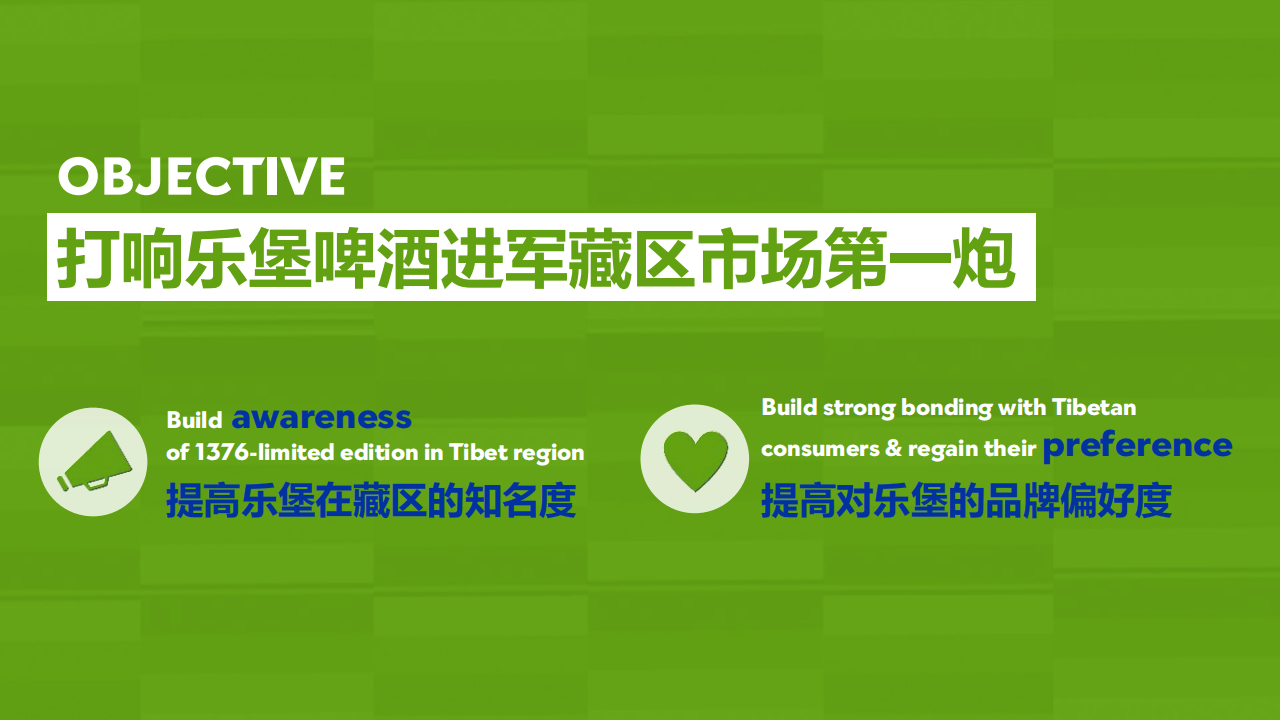 OBJECTIVE

打响乐堡啤酒进军藏区市场第一炮

Build awareness of 1376-limited edition in Tibet region

提高乐堡在藏区的知名度

Build strong bonding with Tibetan consumers & regain their preference

提高对乐堡的品牌偏好度